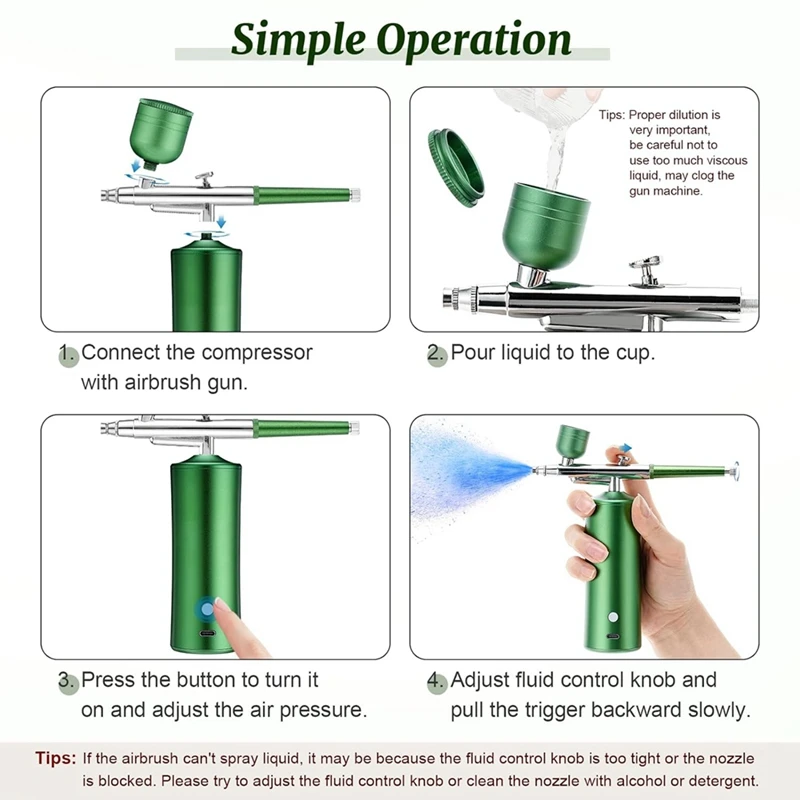 Simple Operation

Tips: Proper dilution is very important, be careful not to use too much viscous liquid, may clog the gun machine.

1. Connect the compressor with airbrush gun.

2. Pour liquid to the cup.

3. Press the button to turn it on and adjust the air pressure.

4. Adjust fluid control knob and pull the trigger backward slowly.

Tips: If the airbrush can't spray liquid, it may be because the fluid control knob is too tight or the nozzle is blocked. Please try to adjust the fluid control knob or clean the nozzle with alcohol or detergent.